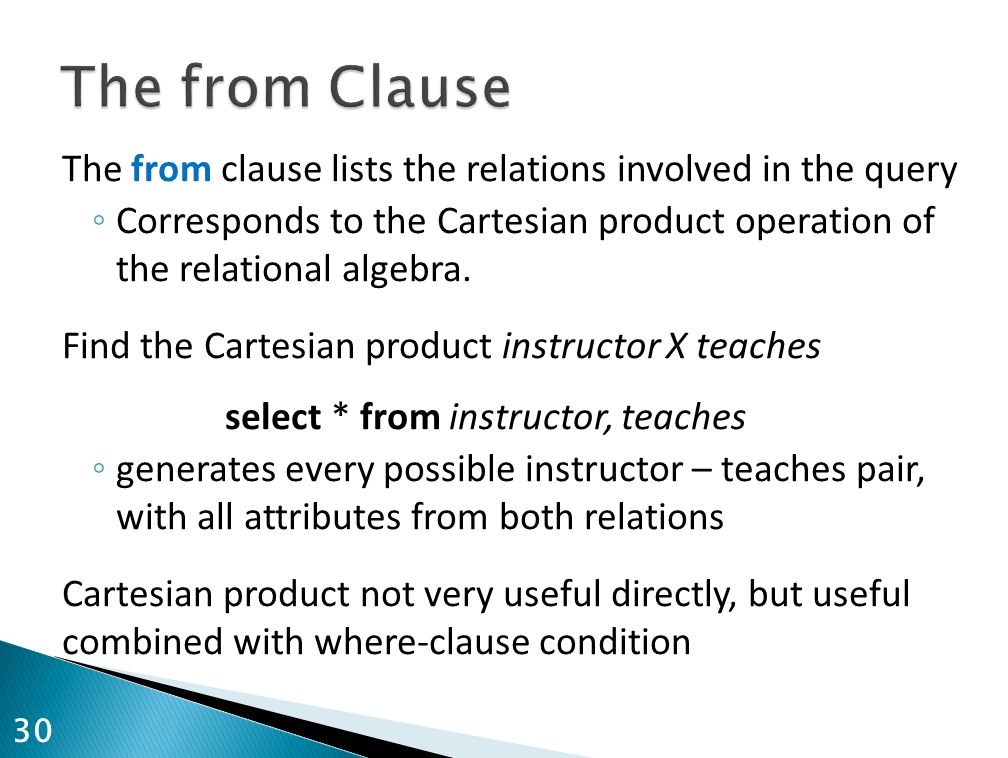 The from Clause

The from clause lists the relations involved in the query

◦ Corresponds to the Cartesian product operation of the relational algebra.

Find the Cartesian product instructor X teaches

select * from instructor, teaches

◦ generates every possible instructor – teaches pair, with all attributes from both relations

Cartesian product not very useful directly, but useful combined with where-clause condition

30